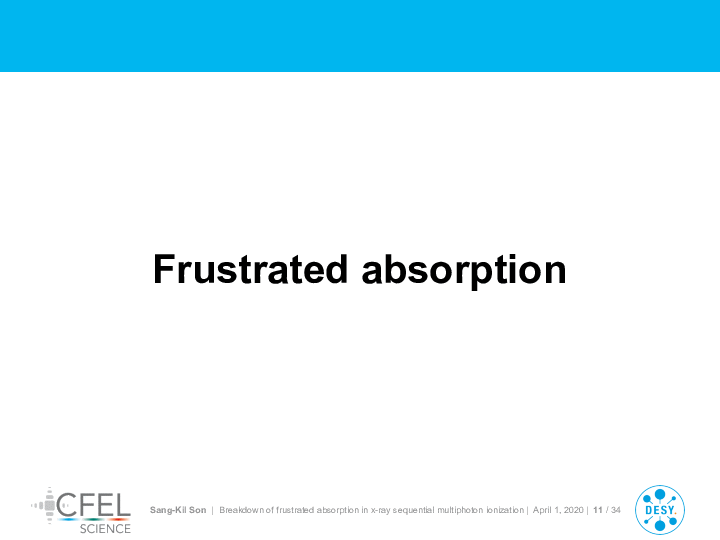 Frustrated absorption

CFEL SCIENCE

Sang-Kil Son | Breakdown of frustrated absorption in x-ray sequential multiphoton ionization | April 1, 2020 | 11 / 34

DESY.